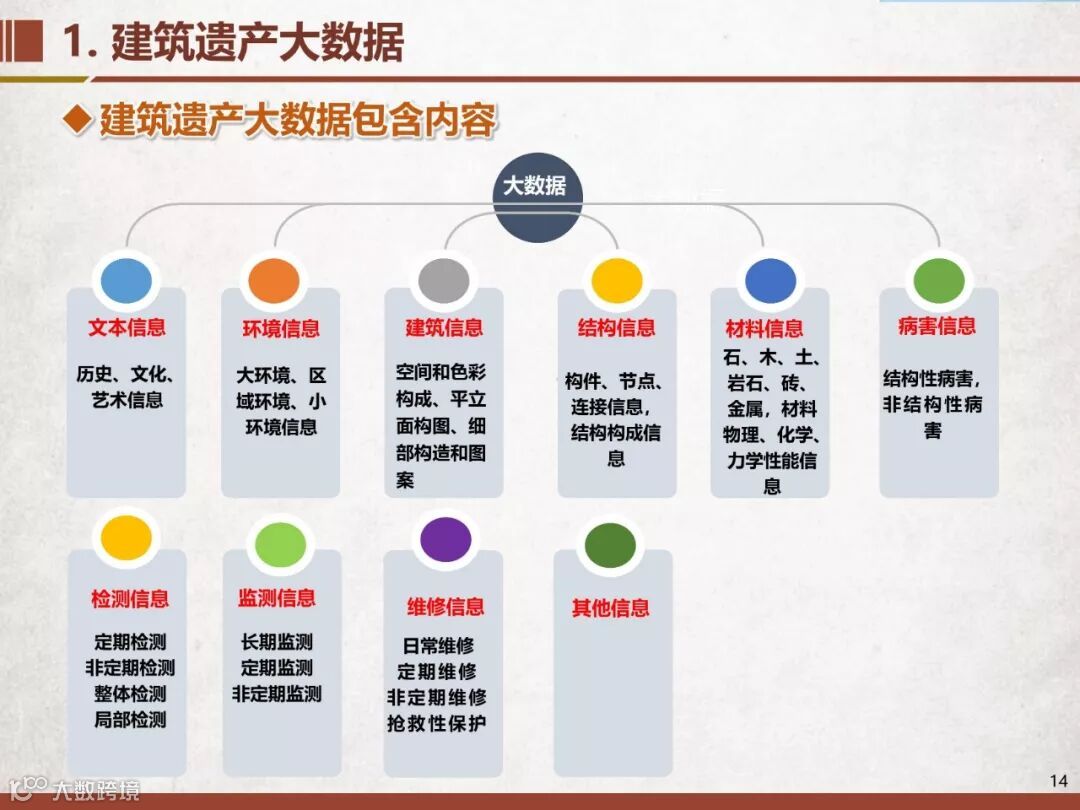 1. 建筑遗产大数据

◆ 建筑遗产大数据包含内容

大数据

文本信息
历史、文化、艺术信息

环境信息
大环境、区域环境、小环境信息

建筑信息
空间和色彩构成、平立面构图、细部构造和图案

结构信息
构件、节点、连接信息，结构构成信息

材料信息
石、木、土、岩石、砖、金属，材料物理、化学、力学性能信息

病害信息
结构性病害，非结构性病害

检测信息
定期检测
非定期检测
整体检测
局部检测

监测信息
长期监测
定期监测
非定期监测

维修信息
日常维修
定期维修
非定期维修
抢救性保护

其他信息

大数跨境

14